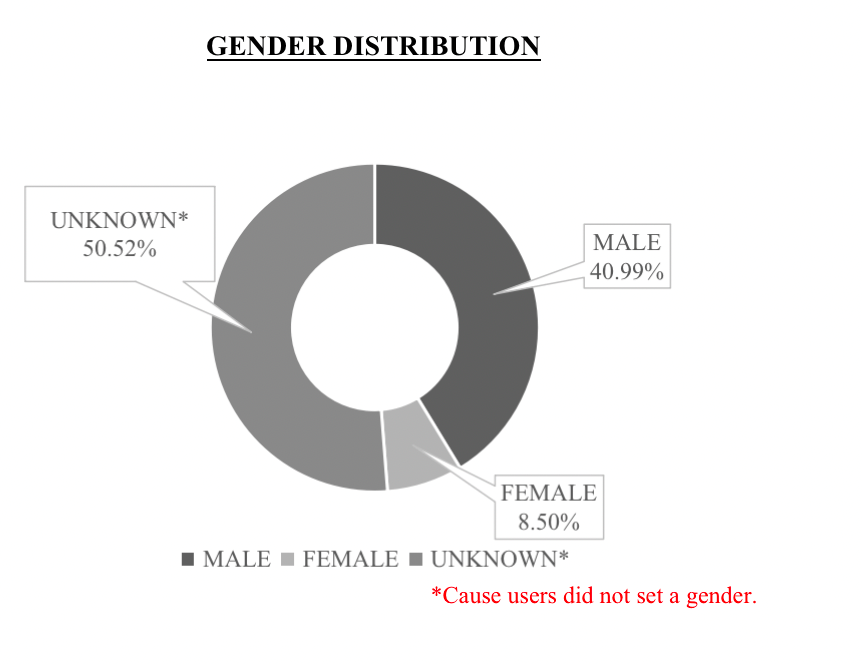 GENDER DISTRIBUTION

UNKNOWN*
50.52%

MALE
40.99%

FEMALE
8.50%

MALE FEMALE UNKNOWN*

*Cause users did not set a gender.